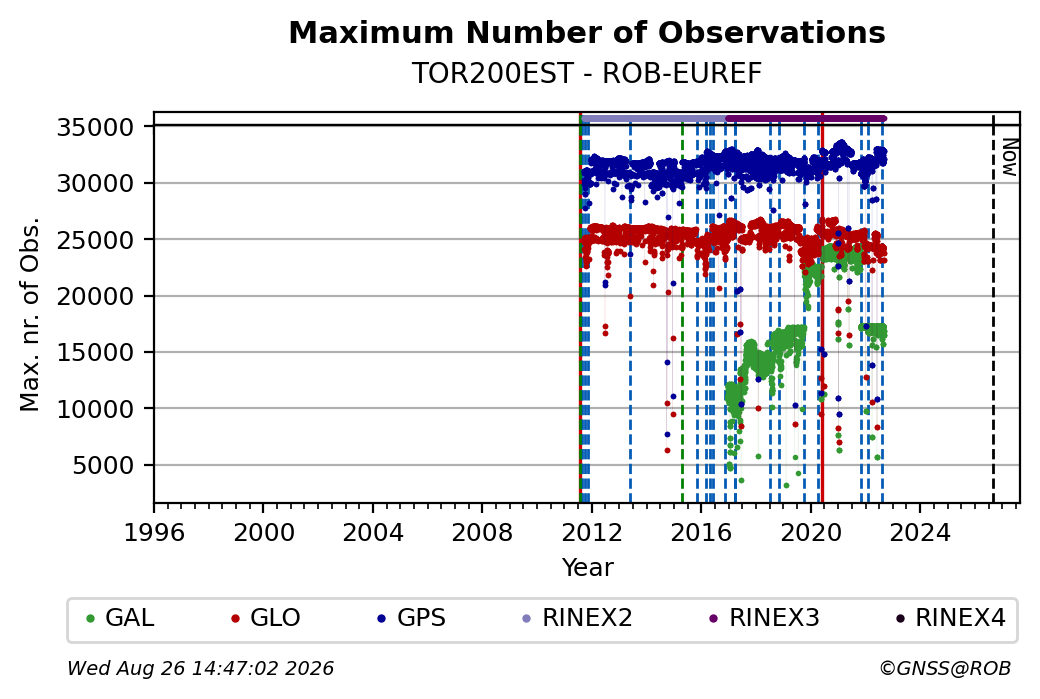 Maximum Number of Observations
TOR200EST - ROB-EUREF

Max. nr. of Obs.

35000
30000
25000
20000
15000
10000
5000

Now

1996 2000 2004 2008 2012 2016 2020 2024

Year

GAL GLO GPS RINEX2 RINEX3 RINEX4

Wed Aug 26 14:47:02 2026

©GNSS@ROB